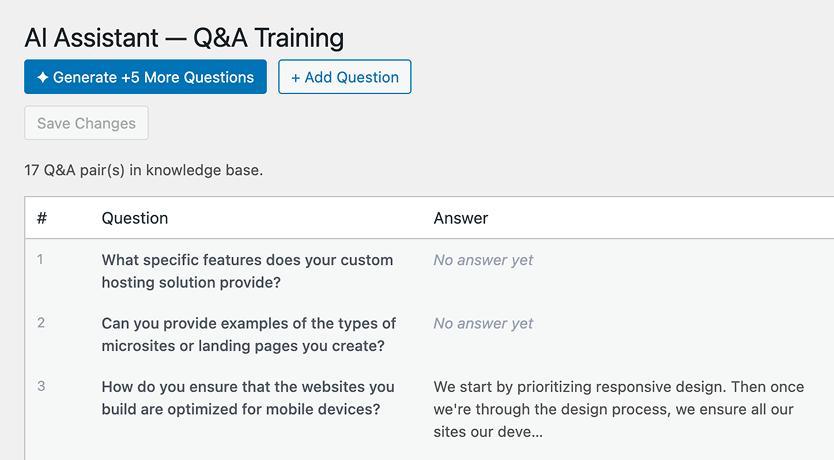 AI Assistant — Q&A Training

✦ Generate +5 More Questions

+ Add Question

Save Changes

17 Q&A pair(s) in knowledge base.

| # | Question | Answer |
|---|---|---|
| 1 | What specific features does your custom hosting solution provide? | No answer yet |
| 2 | Can you provide examples of the types of microsites or landing pages you create? | No answer yet |
| 3 | How do you ensure that the websites you build are optimized for mobile devices? | We start by prioritizing responsive design. Then once we're through the design process, we ensure all our sites our deve... |